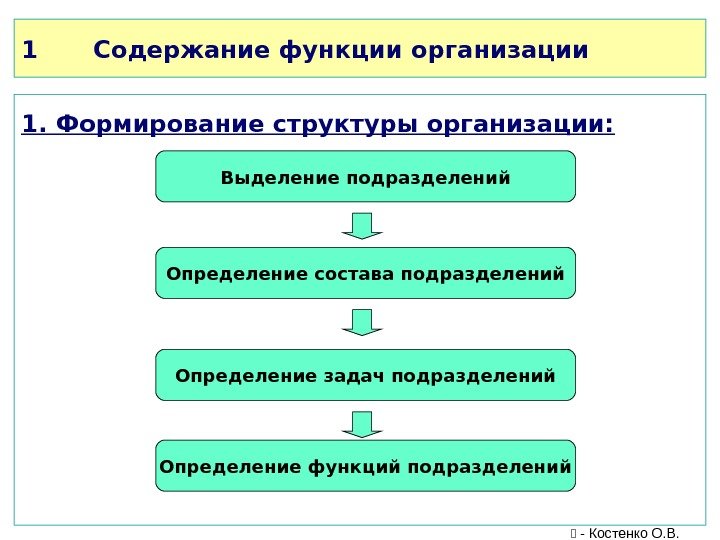 1 Содержание функции организации

1. Формирование структуры организации:

Выделение подразделений

Определение состава подразделений

Определение задач подразделений

Определение функций подразделений

 - Костенко О.В.